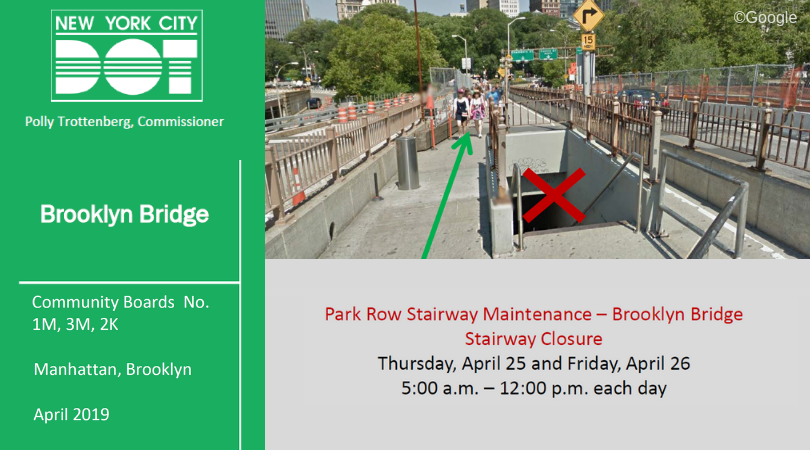 NEW YORK CITY
DOT

Polly Trottenberg, Commissioner

Brooklyn Bridge

Community Boards No. 1M, 3M, 2K

Manhattan, Brooklyn

April 2019

©Google

15

Park Row Stairway Maintenance – Brooklyn Bridge Stairway Closure
Thursday, April 25 and Friday, April 26
5:00 a.m. – 12:00 p.m. each day